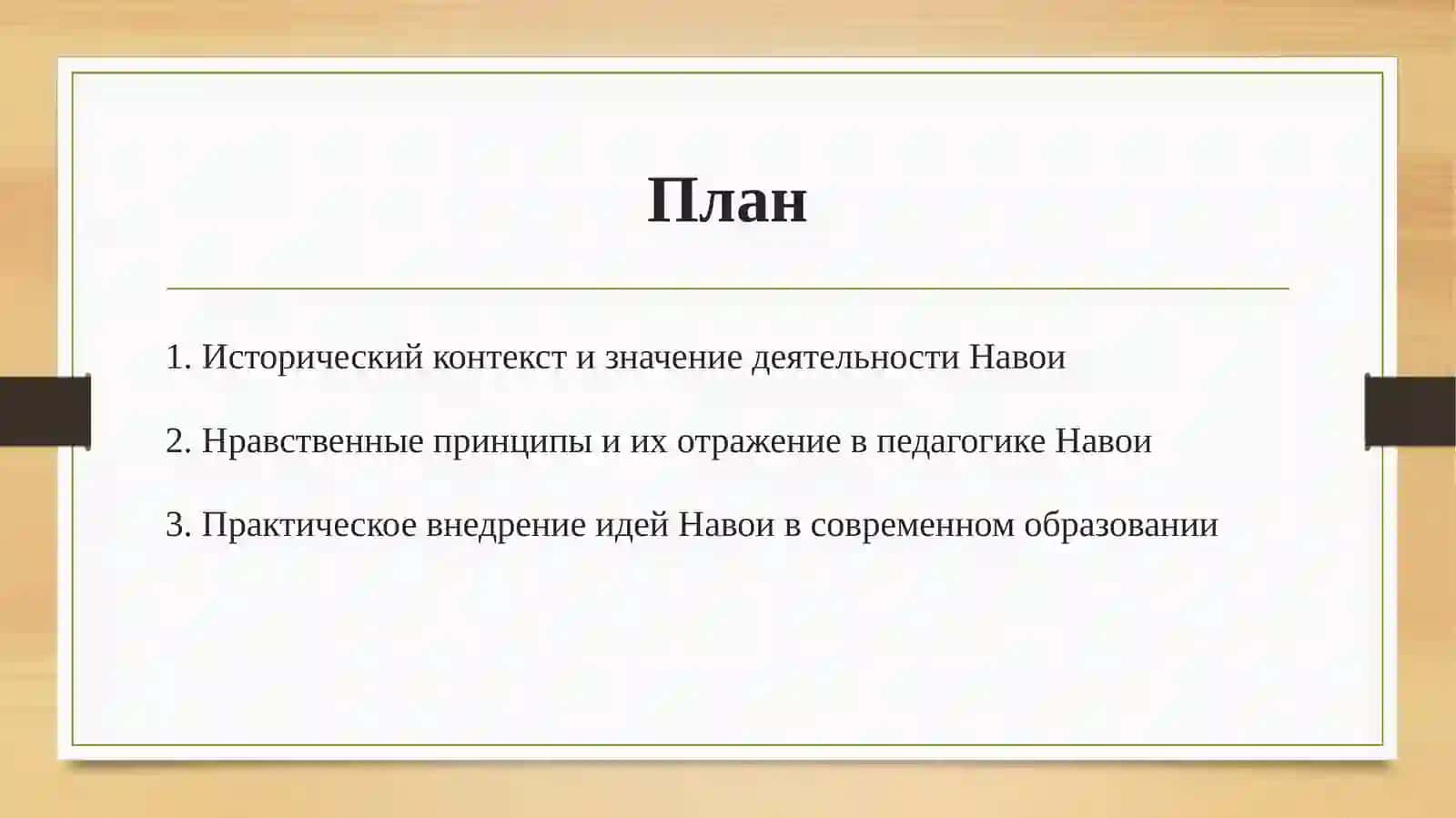 План

1. Исторический контекст и значение деятельности Навои

2. Нравственные принципы и их отражение в педагогике Навои

3. Практическое внедрение идей Навои в современном образовании